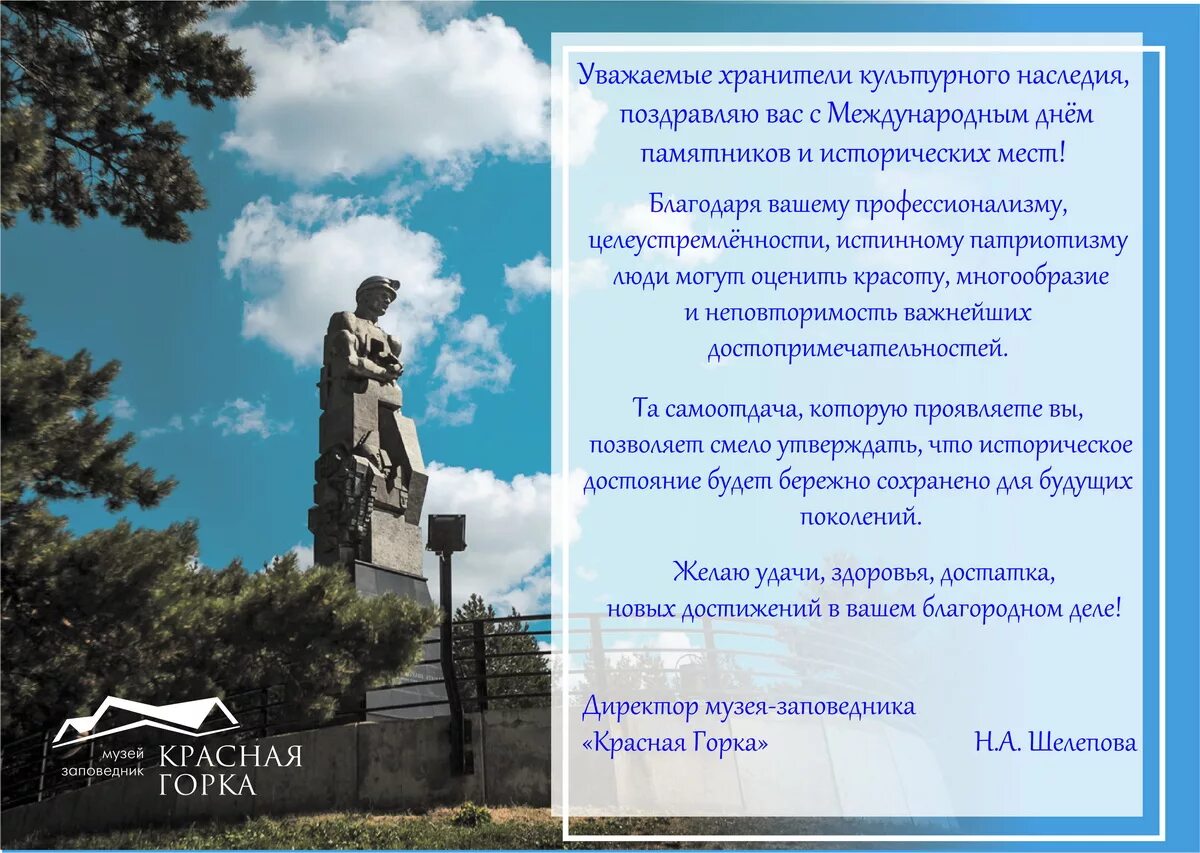 Уважаемые хранители культурного наследия, поздравляю вас с Международным днём памятников и исторических мест!

Благодаря вашему профессионализму, целеустремлённости, истинному патриотизму люди могут оценить красоту, многообразие и неповторимость важнейших достопримечательностей.

Та самоотдача, которую проявляете вы, позволяет смело утверждать, что историческое достояние будет бережно сохранено для будущих поколений.

Желаю удачи, здоровья, достатка, новых достижений в вашем благородном деле!

Директор музея-заповедника «Красная Горка» Н.А. Шелепова

музей заповедник КРАСНАЯ ГОРКА